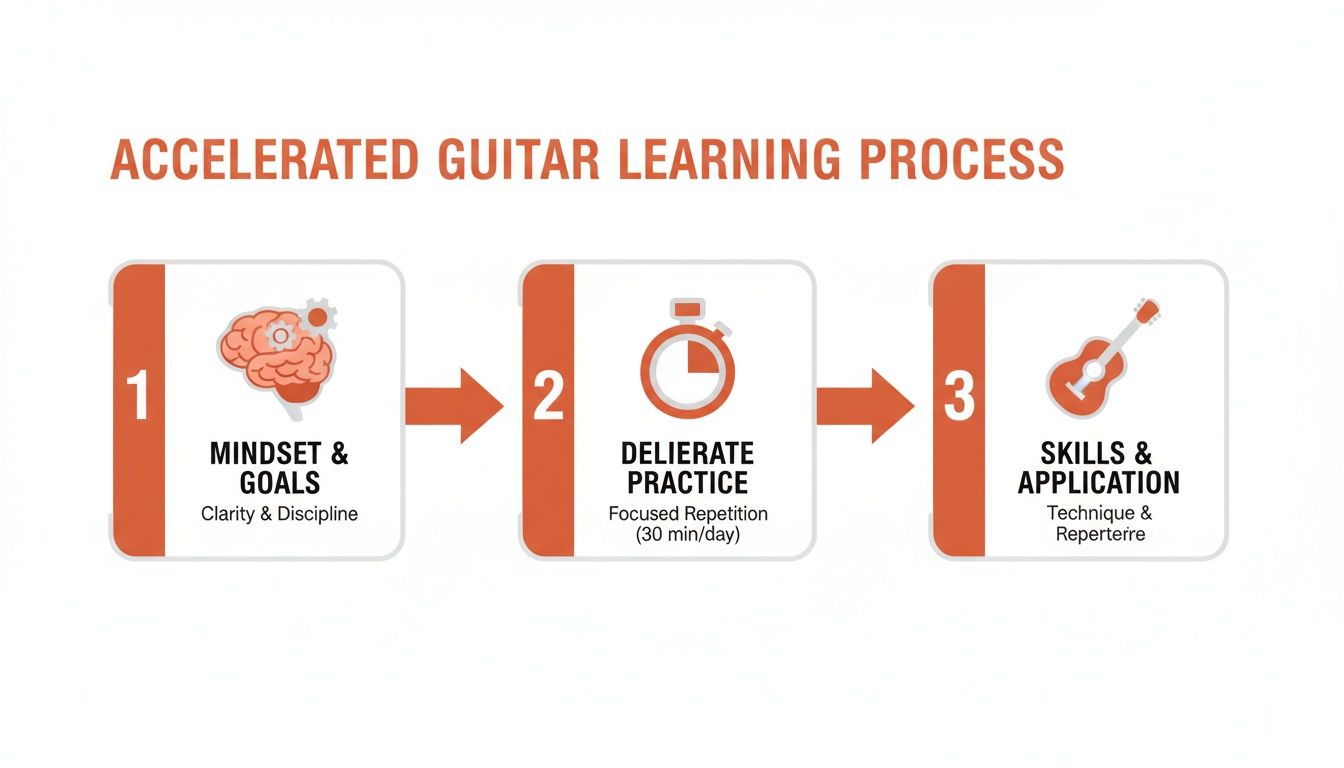 ACCELERATED GUITAR LEARNING PROCESS

1

MINDSET & GOALS

Clarity & Discipline

2

DELIERATE PRACTICE

Focused Repetition (30 min/day)

3

SKILLS & APPLICATION

Technique & Reperterre